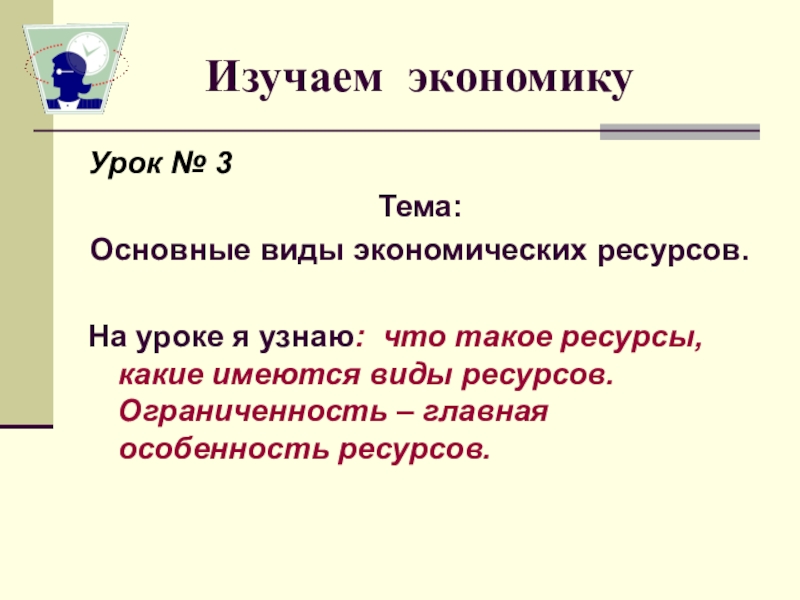 Изучаем экономику

Урок № 3

Тема:

Основные виды экономических ресурсов.

На уроке я узнаю: что такое ресурсы, какие имеются виды ресурсов. Ограниченность – главная особенность ресурсов.